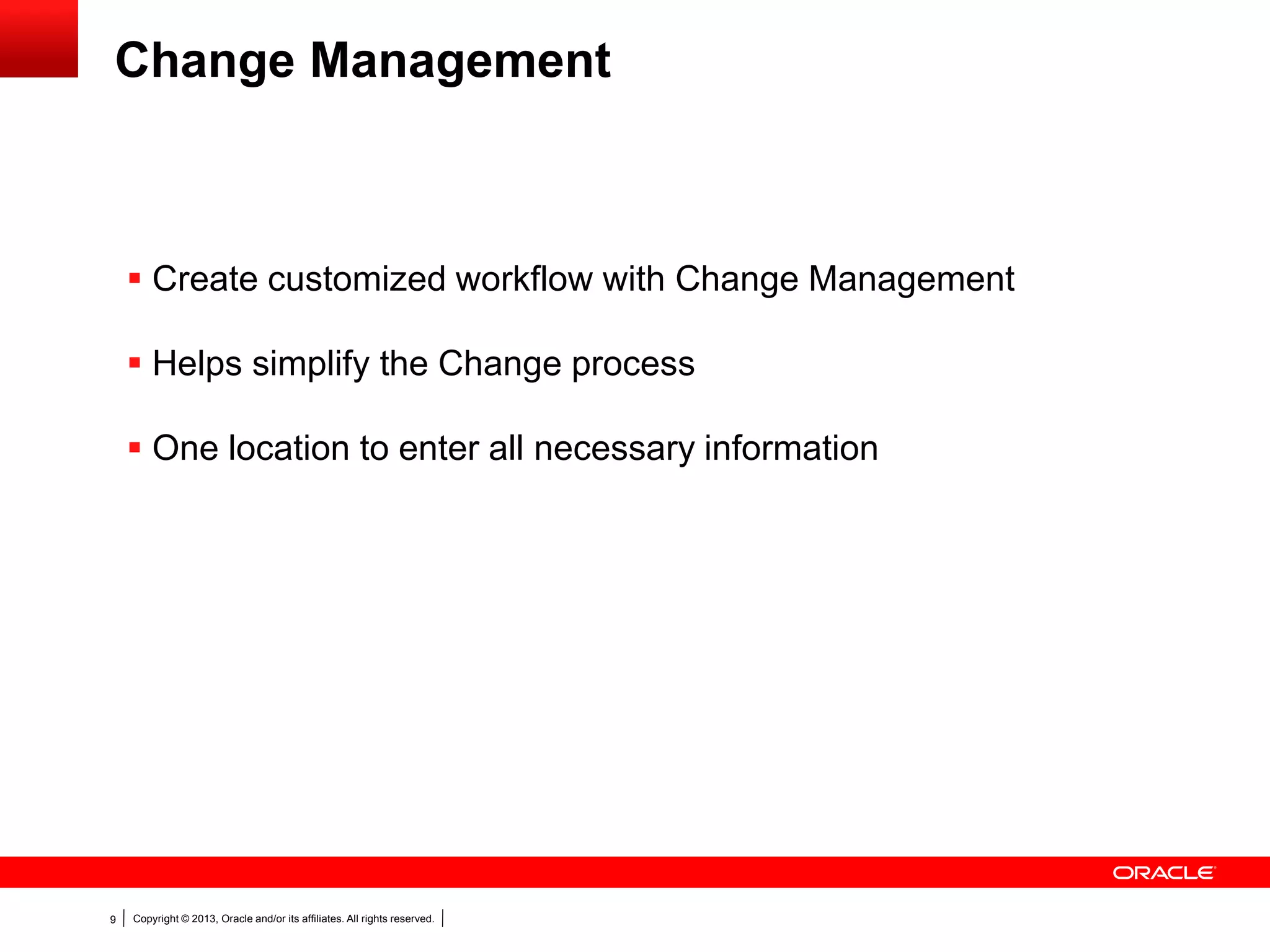 Change Management

▪ Create customized workflow with Change Management

▪ Helps simplify the Change process

▪ One location to enter all necessary information

ORACLE

9 | Copyright © 2013, Oracle and/or its affiliates. All rights reserved. |